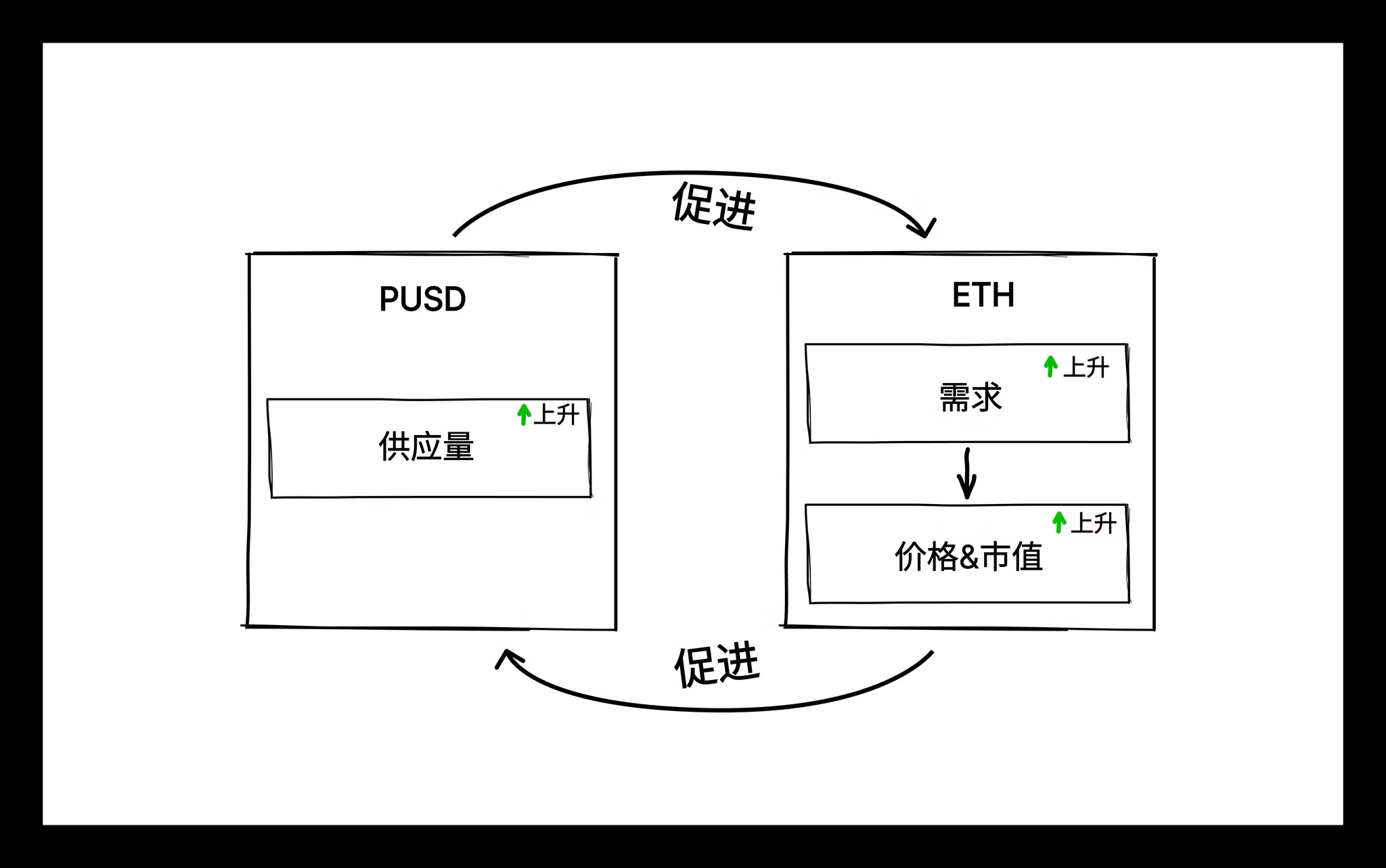 促进

PUSD

上升

供应量

ETH

上升

需求

上升

价格&市值

促进